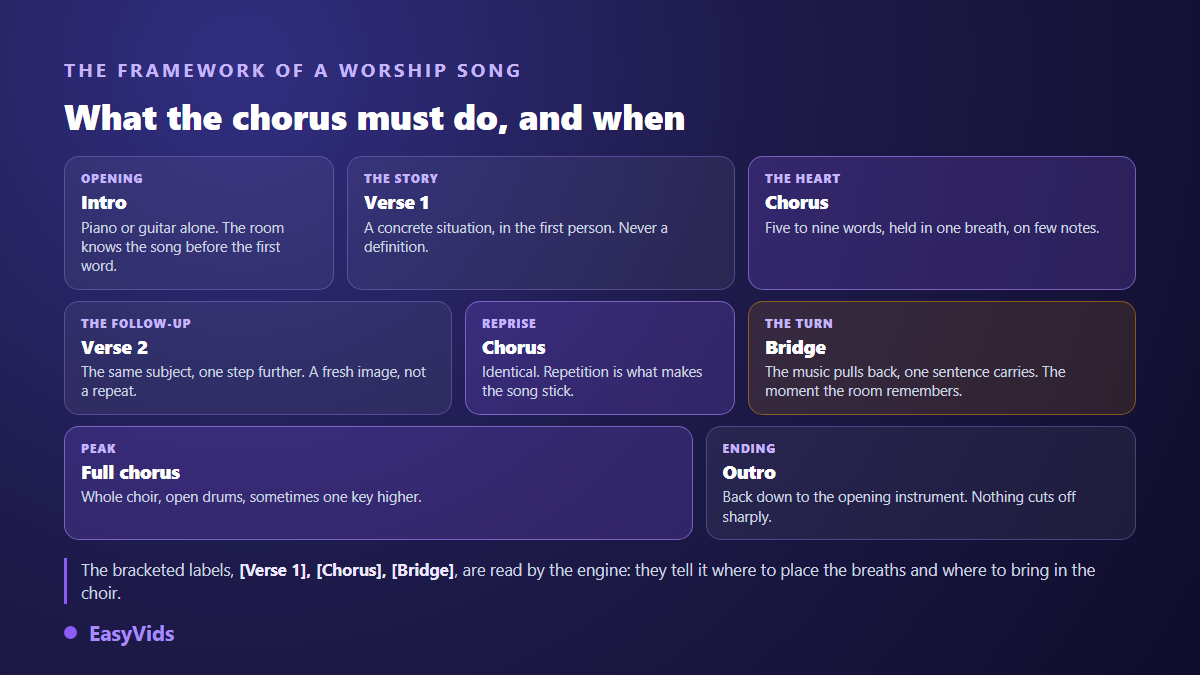 THE FRAMEWORK OF A WORSHIP SONG

What the chorus must do, and when

OPENING
Intro
Piano or guitar alone. The room knows the song before the first word.

THE STORY
Verse 1
A concrete situation, in the first person. Never a definition.

THE HEART
Chorus
Five to nine words, held in one breath, on few notes.

THE FOLLOW-UP
Verse 2
The same subject, one step further. A fresh image, not a repeat.

REPRISE
Chorus
Identical. Repetition is what makes the song stick.

THE TURN
Bridge
The music pulls back, one sentence carries. The moment the room remembers.

PEAK
Full chorus
Whole choir, open drums, sometimes one key higher.

ENDING
Outro
Back down to the opening instrument. Nothing cuts off sharply.

The bracketed labels, [Verse 1], [Chorus], [Bridge], are read by the engine: they tell it where to place the breaths and where to bring in the choir.

EasyVids